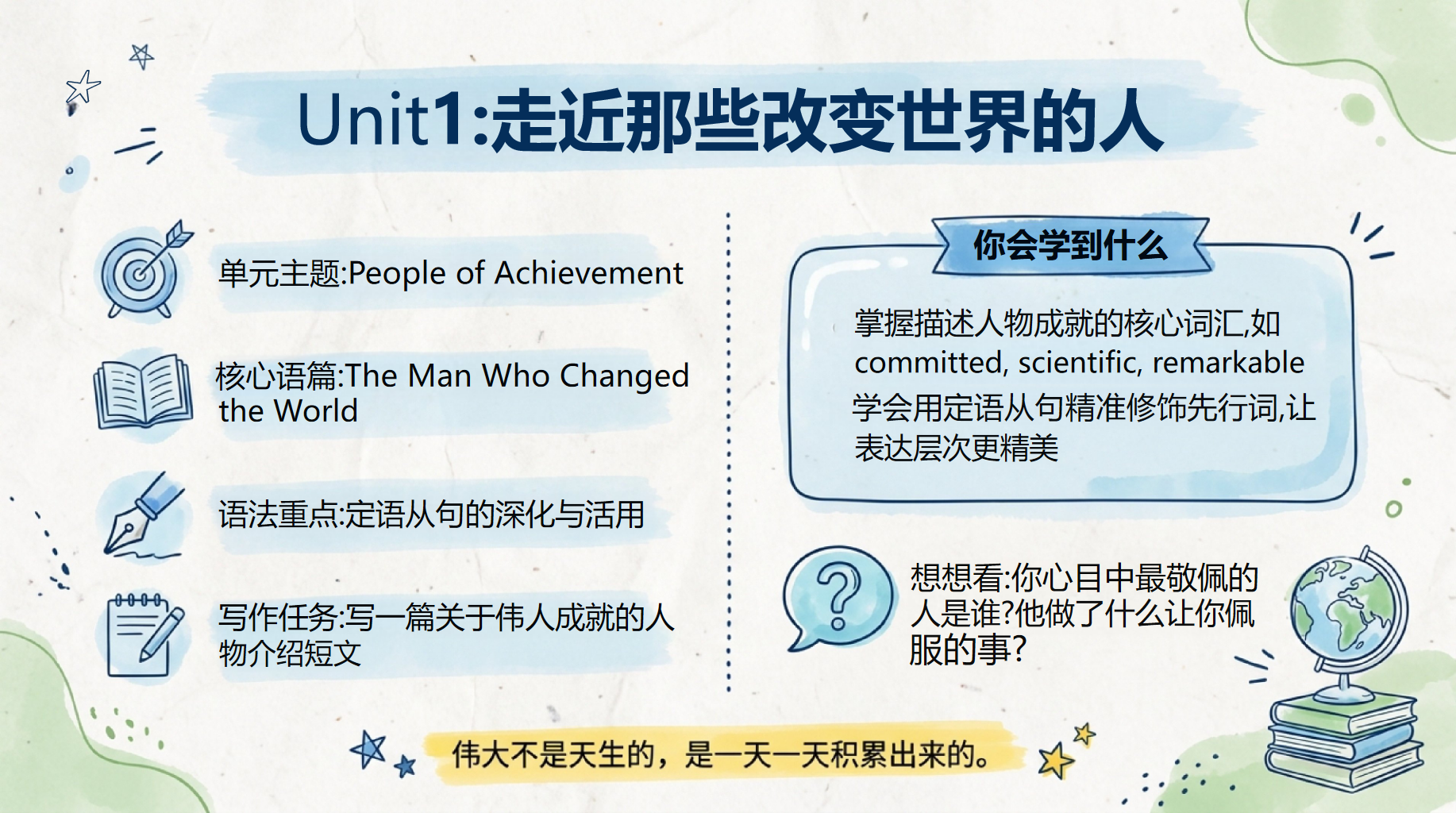 Unit1:走近那些改变世界的人

单元主题:People of Achievement

核心语篇:The Man Who Changed the World

语法重点:定语从句的深化与活用

写作任务:写一篇关于伟人成就的人物介绍短文

你会学到什么

掌握描述人物成就的核心词汇,如 committed, scientific, remarkable

学会用定语从句精准修饰先行词,让表达层次更精美

想想看:你心目中最敬佩的人是谁?他做了什么让你佩服的事?

伟大不是天生的，是一天一天积累出来的。